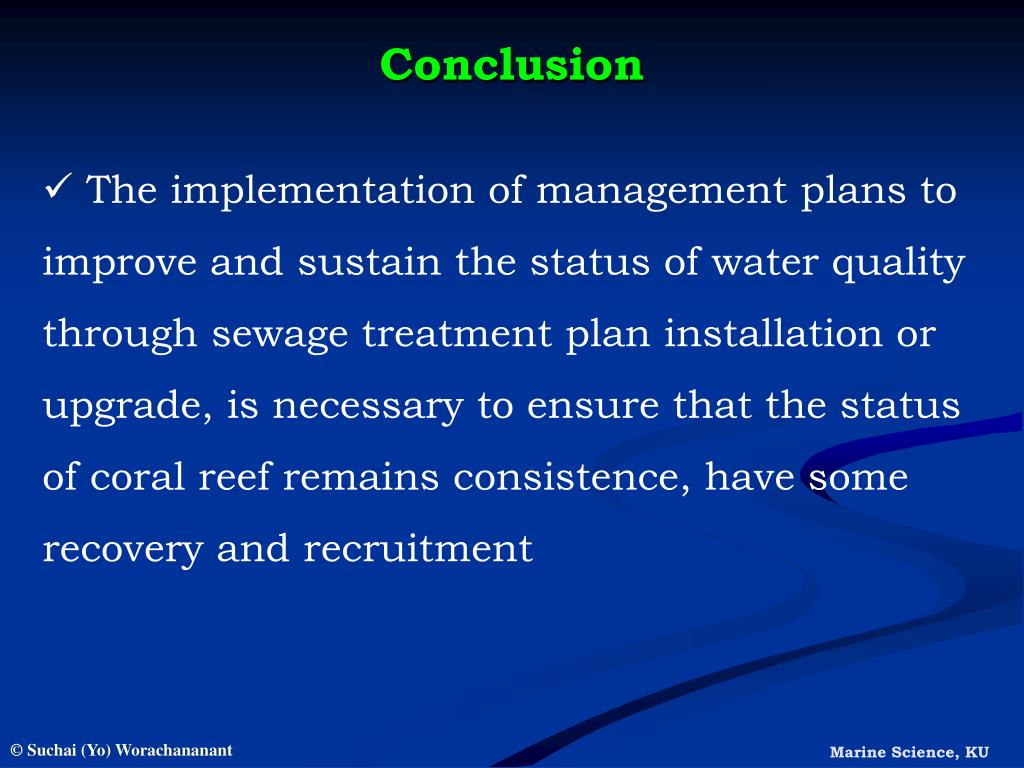 Conclusion

✓ The implementation of management plans to improve and sustain the status of water quality through sewage treatment plan installation or upgrade, is necessary to ensure that the status of coral reef remains consistence, have some recovery and recruitment

© Suchai (Yo) Worachananant

Marine Science, KU